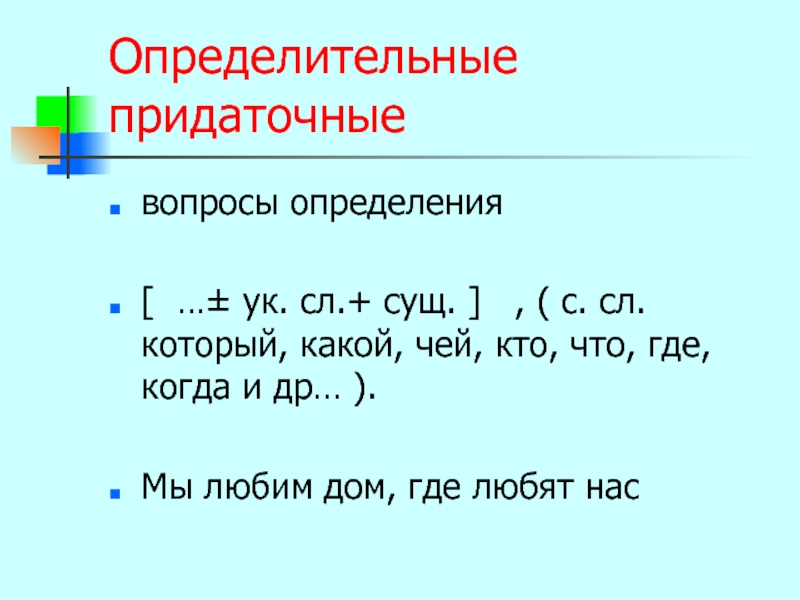 Определительные придаточные

вопросы определения

[ …± ук. сл.+ сущ. ] , ( с. сл. который, какой, чей, кто, что, где, когда и др… ).

Мы любим дом, где любят нас